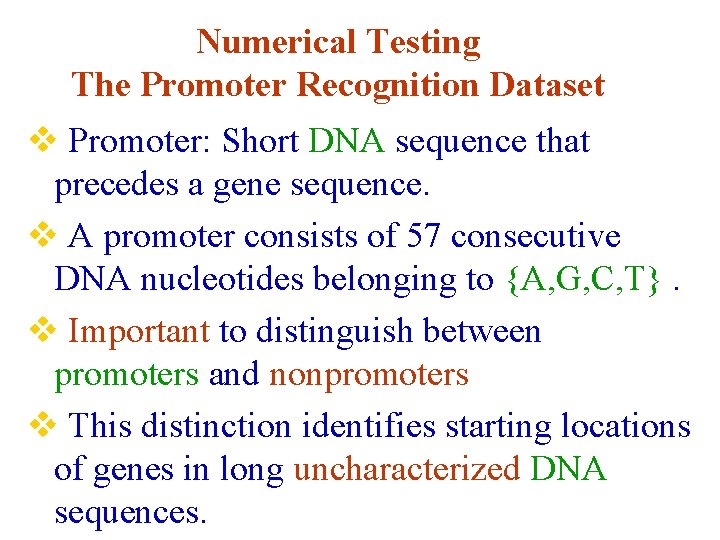 Numerical Testing
The Promoter Recognition Dataset

❖ Promoter: Short DNA sequence that precedes a gene sequence.

❖ A promoter consists of 57 consecutive DNA nucleotides belonging to {A,G,C,T} .

❖ Important to distinguish between promoters and nonpromoters

❖ This distinction identifies starting locations of genes in long uncharacterized DNA sequences.